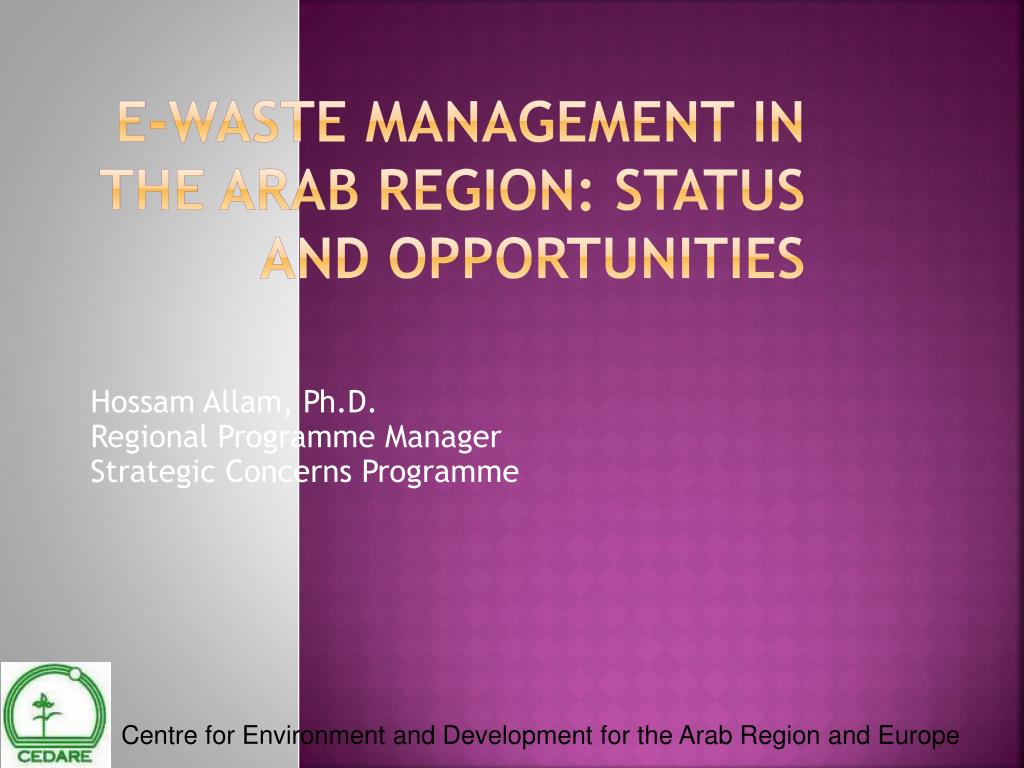 E-WASTE MANAGEMENT IN THE ARAB REGION: STATUS AND OPPORTUNITIES

Hossam Allam, Ph.D.
Regional Programme Manager
Strategic Concerns Programme

CEDARE

Centre for Environment and Development for the Arab Region and Europe